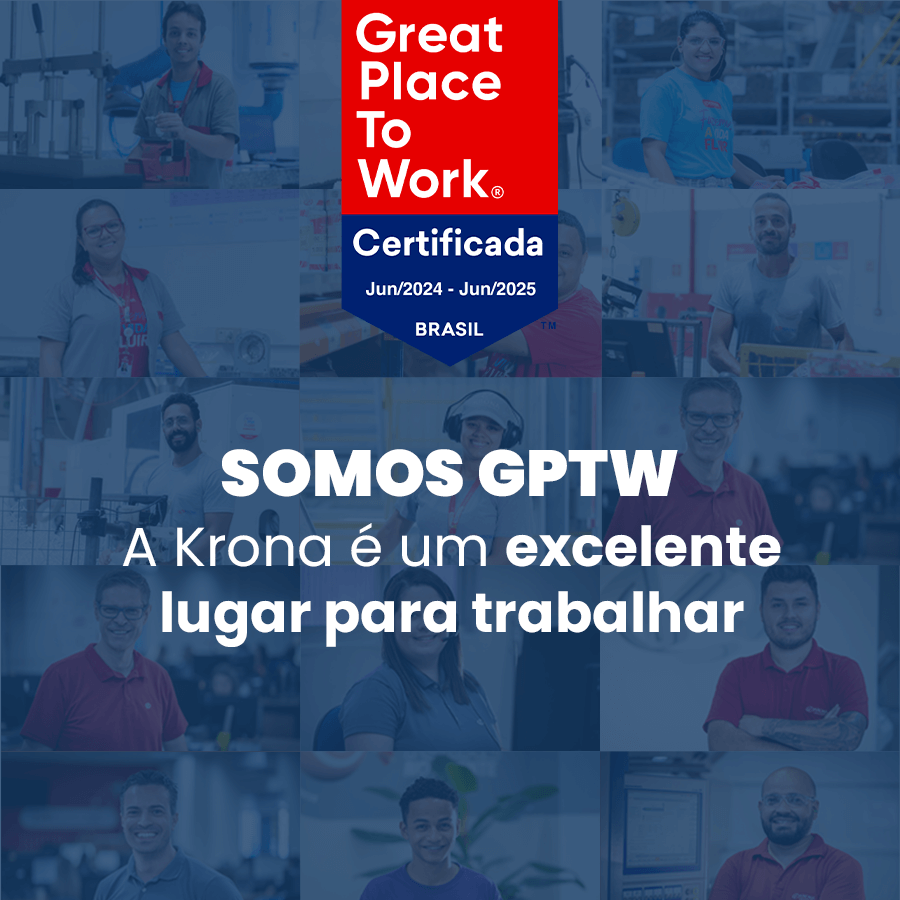 Great Place To Work®

Certificada

Jun/2024 - Jun/2025

BRASIL

TM

SOMOS GPTW

A Krona é um excelente lugar para trabalhar